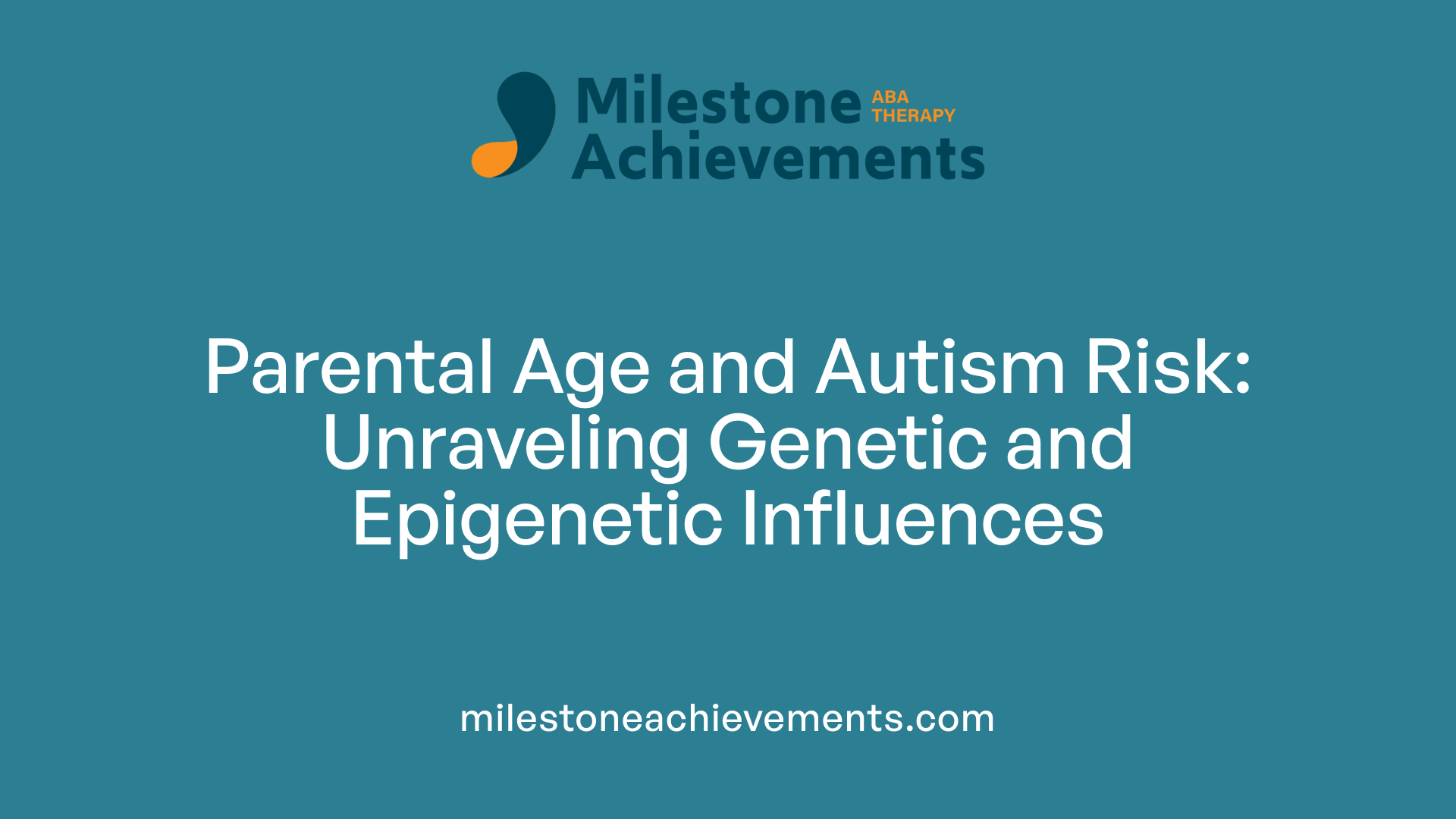 Milestone ABA THERAPY
Achievements

Parental Age and Autism Risk: Unraveling Genetic and Epigenetic Influences

milestoneachievements.com